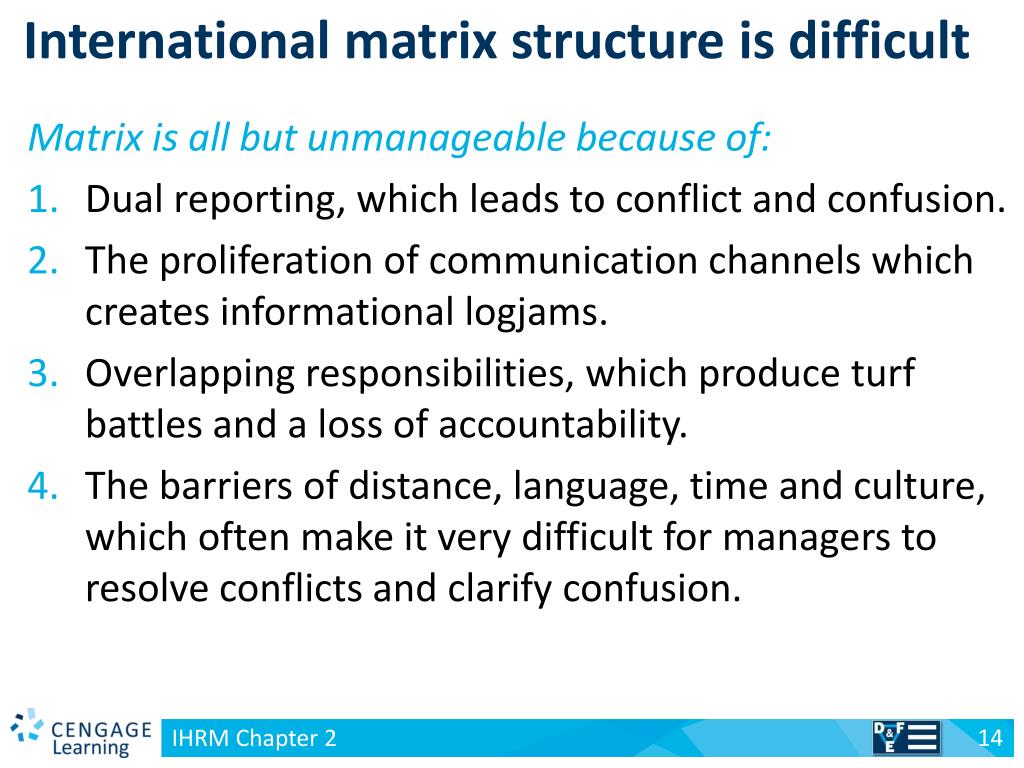 International matrix structure is difficult

Matrix is all but unmanageable because of:

1. Dual reporting, which leads to conflict and confusion.
2. The proliferation of communication channels which creates informational logjams.
3. Overlapping responsibilities, which produce turf battles and a loss of accountability.
4. The barriers of distance, language, time and culture, which often make it very difficult for managers to resolve conflicts and clarify confusion.

CENGAGE Learning

IHRM Chapter 2

D&F E

14